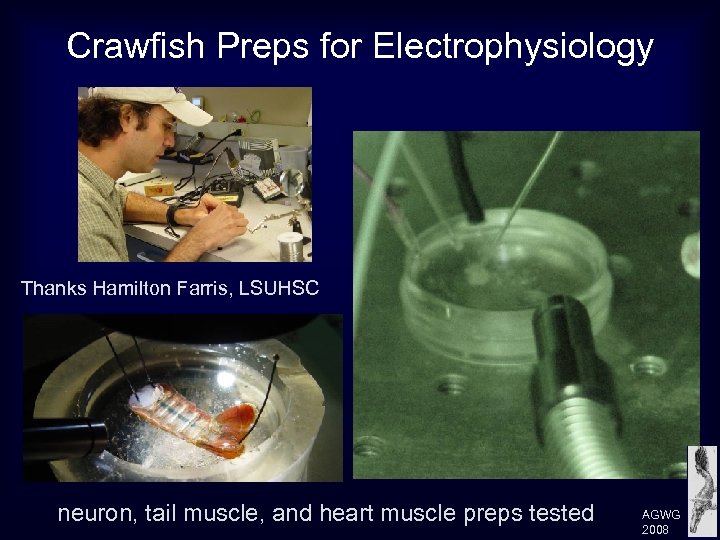 Crawfish Preps for Electrophysiology

Thanks Hamilton Farris, LSUHSC

neuron, tail muscle, and heart muscle preps tested

AGWG
2008